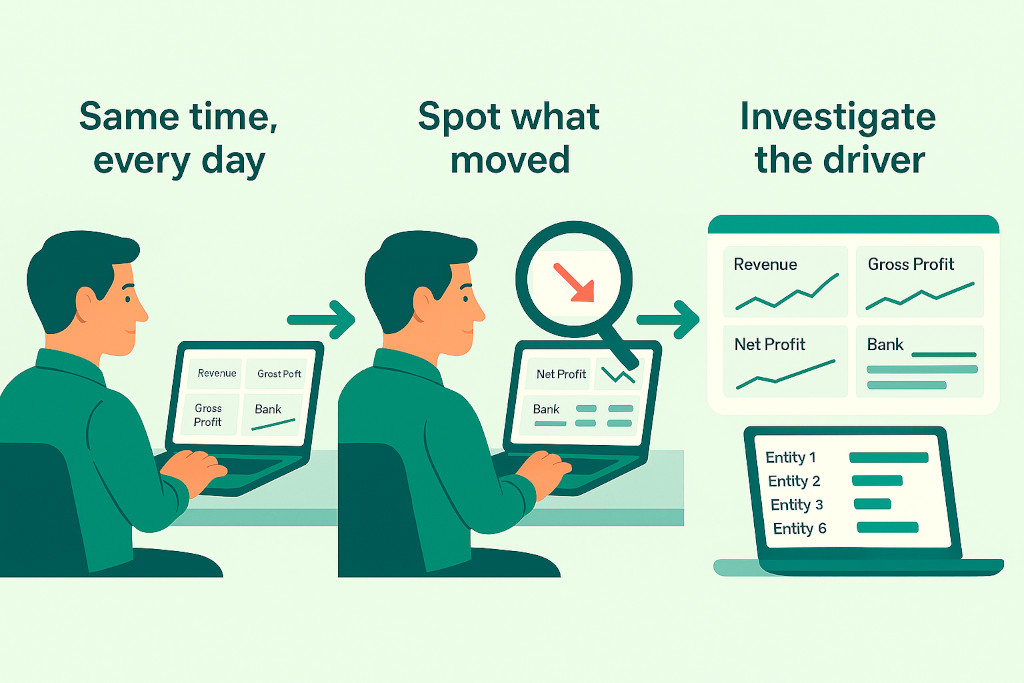 Same time, every day

Revenue
Grost Poft
Gross Profit
Bank

Spot what moved

Net Profit
Bank

Investigate the driver

Revenue
Gross Profit
Net Profit
Bank

Entity 1
Entity 2
Entity 3
Entity 6